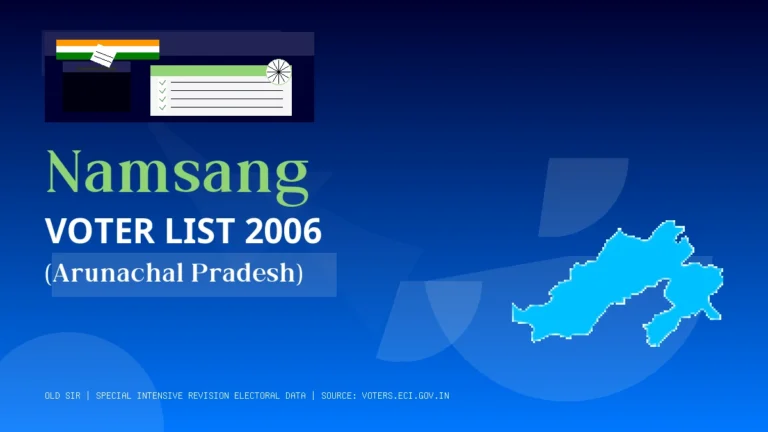 Namsang
VOTER LIST 2006
(Arunachal Pradesh)

OLD SIR | SPECIAL INTENSIVE REVISION ELECTORAL DATA | SOURCE: VOTERS.ECI.GOV.IN